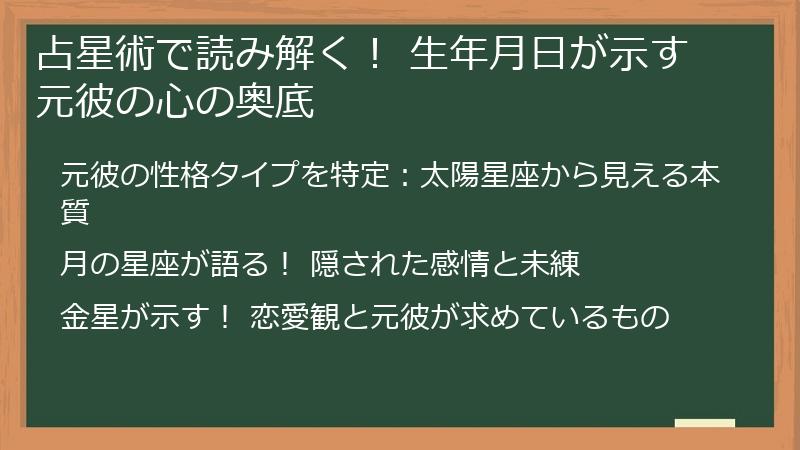 占星術で読み解く！ 生年月日が示す元彼の心の奥底

元彼の性格タイプを特定：太陽星座から見える本質

月の星座が語る！ 隠された感情と未練

金星が示す！ 恋愛観と元彼が求めているもの